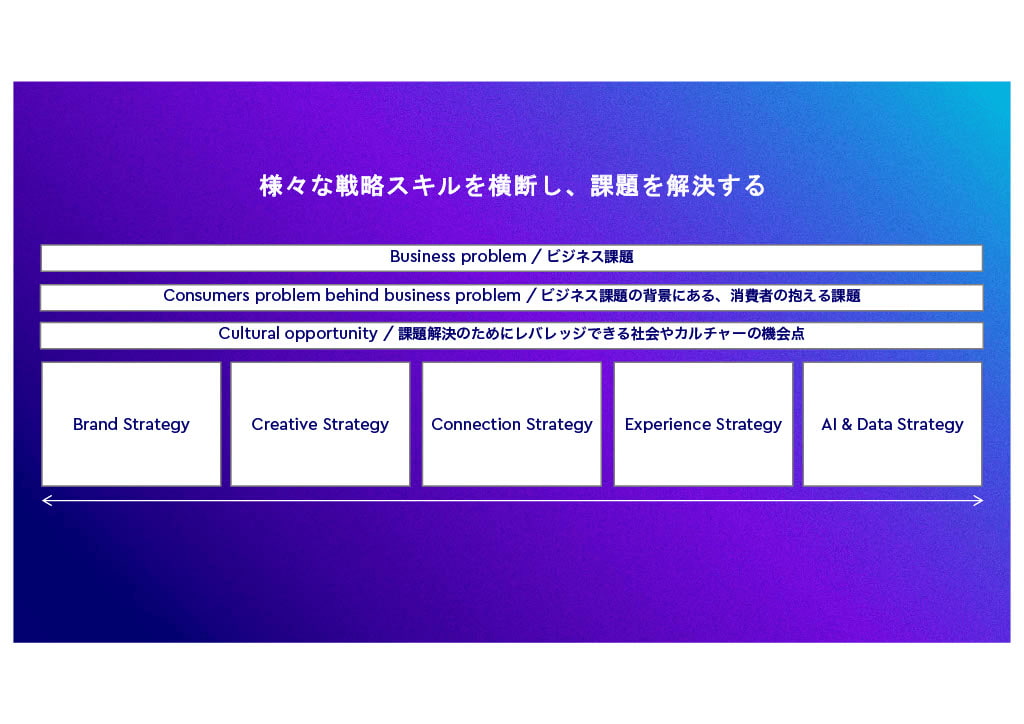 様々な戦略スキルを横断し、課題を解決する

Business problem / ビジネス課題

Consumers problem behind business problem / ビジネス課題の背景にある、消費者の抱える課題

Cultural opportunity / 課題解決のためにレバレッジできる社会やカルチャーの機会点

Brand Strategy

Creative Strategy

Connection Strategy

Experience Strategy

AI & Data Strategy